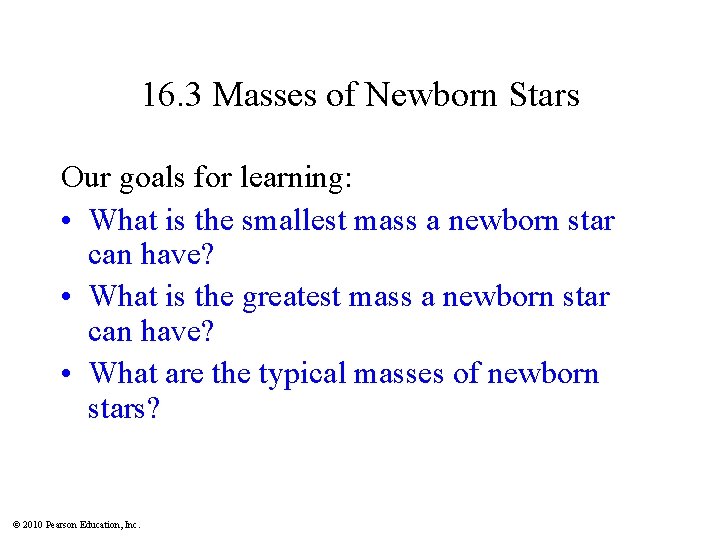 16.3 Masses of Newborn Stars

Our goals for learning:

• What is the smallest mass a newborn star can have?

• What is the greatest mass a newborn star can have?

• What are the typical masses of newborn stars?

© 2010 Pearson Education, Inc.